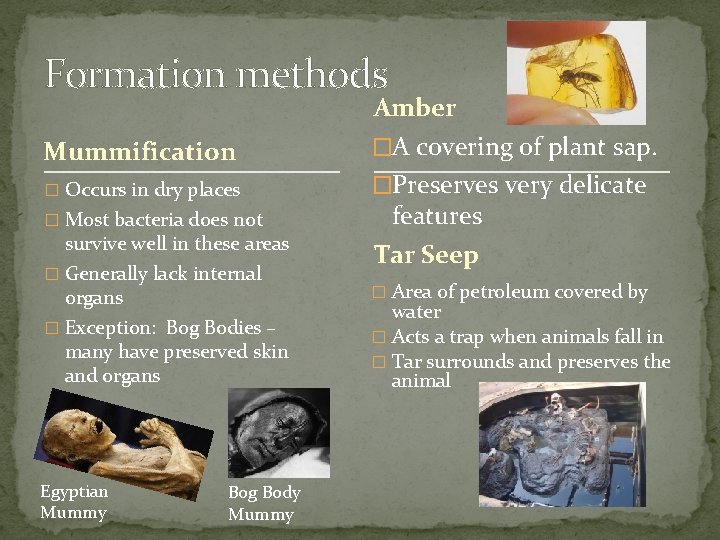 Formation methods

Mummification

□ Occurs in dry places
□ Most bacteria does not survive well in these areas
□ Generally lack internal organs
□ Exception: Bog Bodies – many have preserved skin and organs

Egyptian Mummy

Bog Body Mummy

Amber

□A covering of plant sap.
□Preserves very delicate features

Tar Seep

□ Area of petroleum covered by water
□ Acts a trap when animals fall in
□ Tar surrounds and preserves the animal